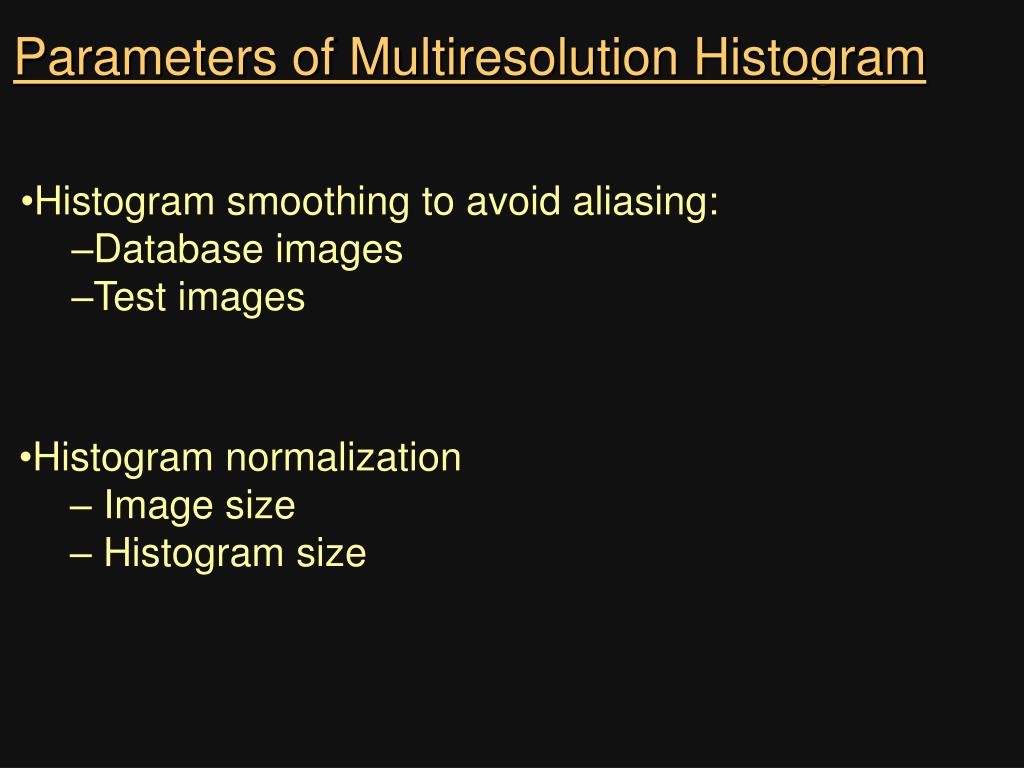 Parameters of Multiresolution Histogram

•Histogram smoothing to avoid aliasing:
–Database images
–Test images

•Histogram normalization
– Image size
– Histogram size